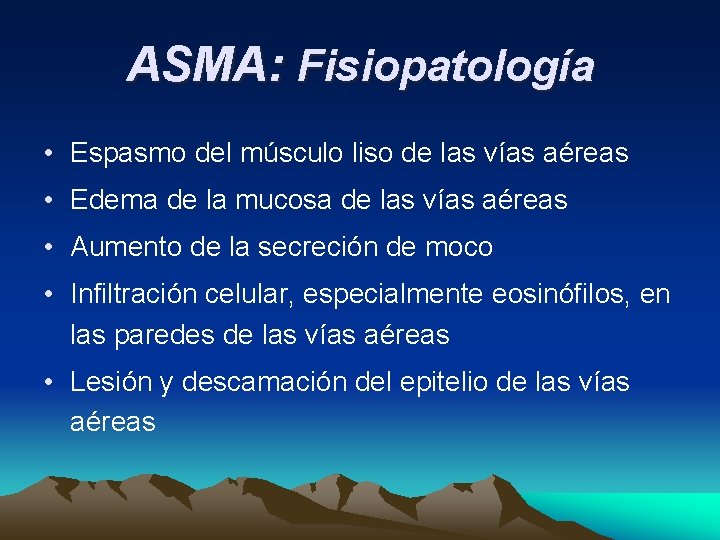 ASMA: Fisiopatología

• Espasmo del músculo liso de las vías aéreas
• Edema de la mucosa de las vías aéreas
• Aumento de la secreción de moco
• Infiltración celular, especialmente eosinófilos, en las paredes de las vías aéreas
• Lesión y descamación del epitelio de las vías aéreas